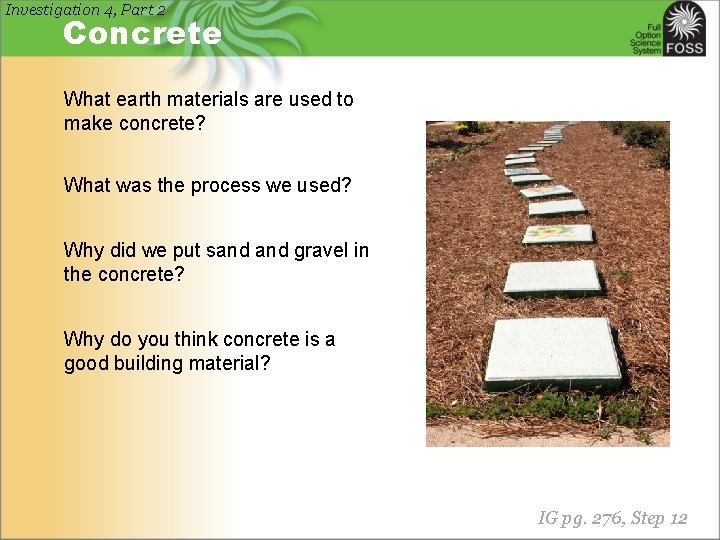 Investigation 4, Part 2
Concrete

Full Option Science System FOSS

What earth materials are used to make concrete?

What was the process we used?

Why did we put sand and gravel in the concrete?

Why do you think concrete is a good building material?

IG pg. 276, Step 12